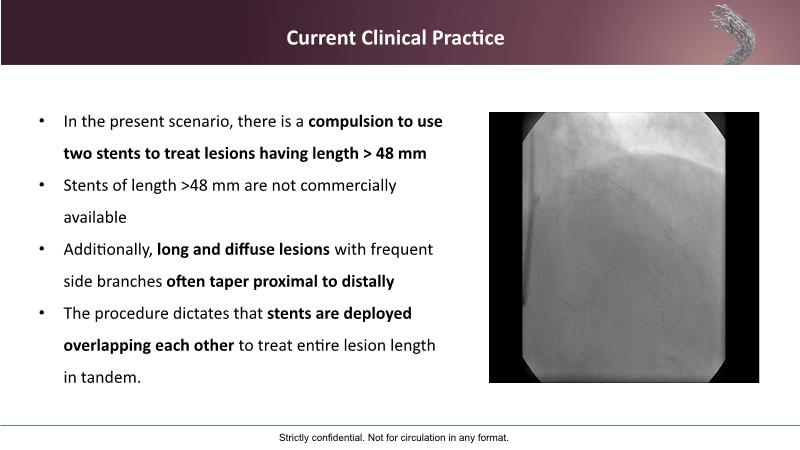 Current Clinical Practice

• In the present scenario, there is a compulsion to use two stents to treat lesions having length > 48 mm

• Stents of length >48 mm are not commercially available

• Additionally, long and diffuse lesions with frequent side branches often taper proximal to distally

• The procedure dictates that stents are deployed overlapping each other to treat entire lesion length in tandem.

Strictly confidential. Not for circulation in any format.